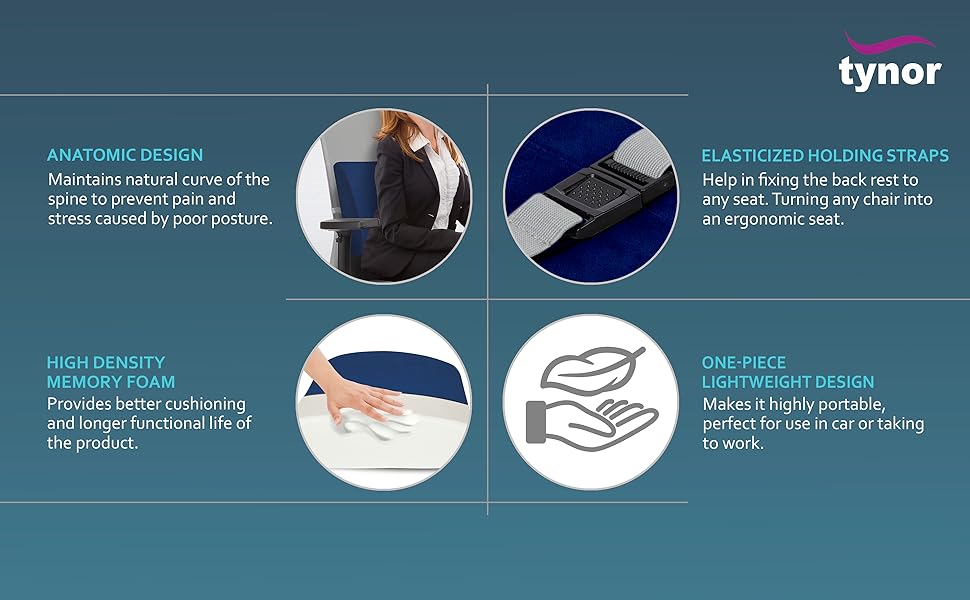 tynor

ANATOMIC DESIGN
Maintains natural curve of the spine to prevent pain and stress caused by poor posture.

ELASTICIZED HOLDING STRAPS
Help in fixing the back rest to any seat. Turning any chair into an ergonomic seat.

HIGH DENSITY MEMORY FOAM
Provides better cushioning and longer functional life of the product.

ONE-PIECE LIGHTWEIGHT DESIGN
Makes it highly portable, perfect for use in car or taking to work.